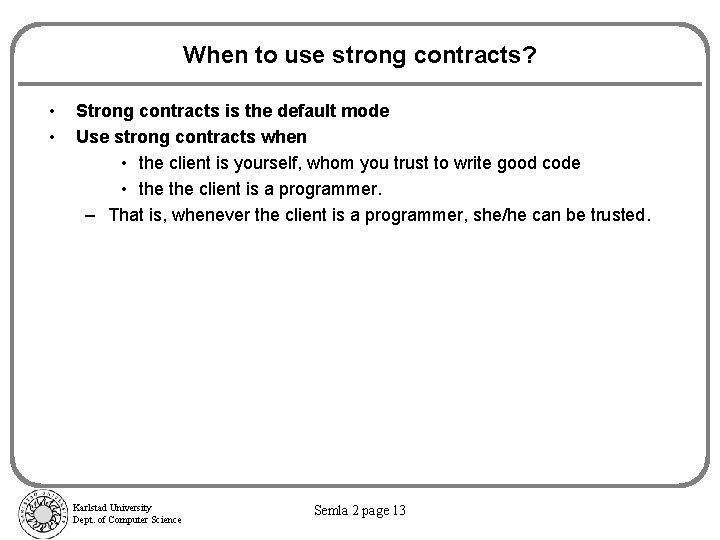 When to use strong contracts?

• Strong contracts is the default mode
• Use strong contracts when
  • the client is yourself, whom you trust to write good code
  • the the client is a programmer.
– That is, whenever the client is a programmer, she/he can be trusted.

Karlstad University
Dept. of Computer Science

Semla 2 page 13